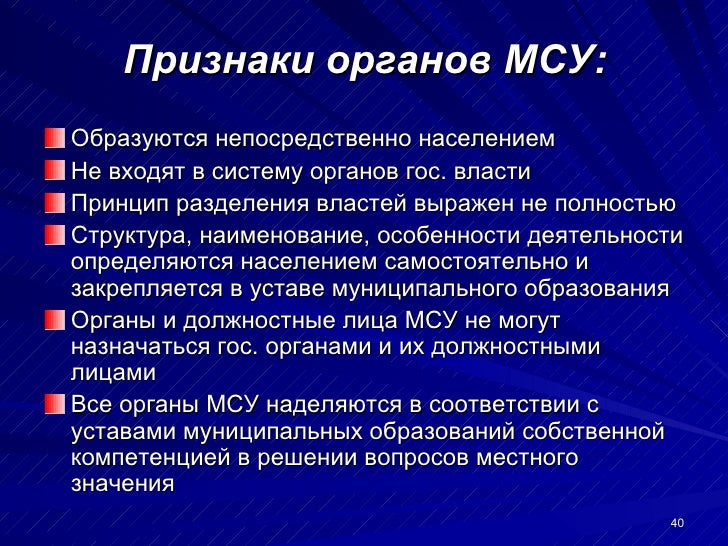 Признаки органов МСУ:

Образуются непосредственно населением

Не входят в систему органов гос. власти

Принцип разделения властей выражен не полностью

Структура, наименование, особенности деятельности определяются населением самостоятельно и закрепляется в уставе муниципального образования

Органы и должностные лица МСУ не могут назначаться гос. органами и их должностными лицами

Все органы МСУ наделяются в соответствии с уставами муниципальных образований собственной компетенцией в решении вопросов местного значения

40